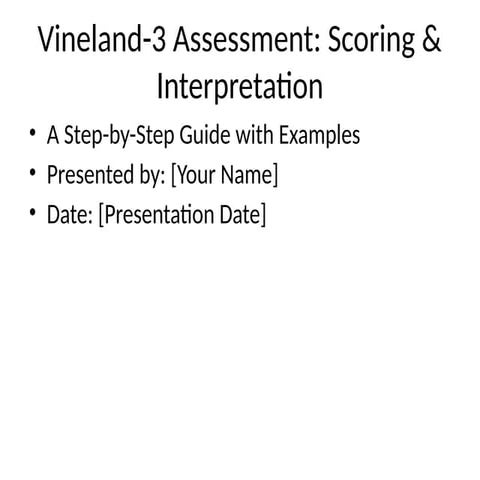 Vineland-3 Assessment: Scoring & Interpretation

• A Step-by-Step Guide with Examples
• Presented by: [Your Name]
• Date: [Presentation Date]